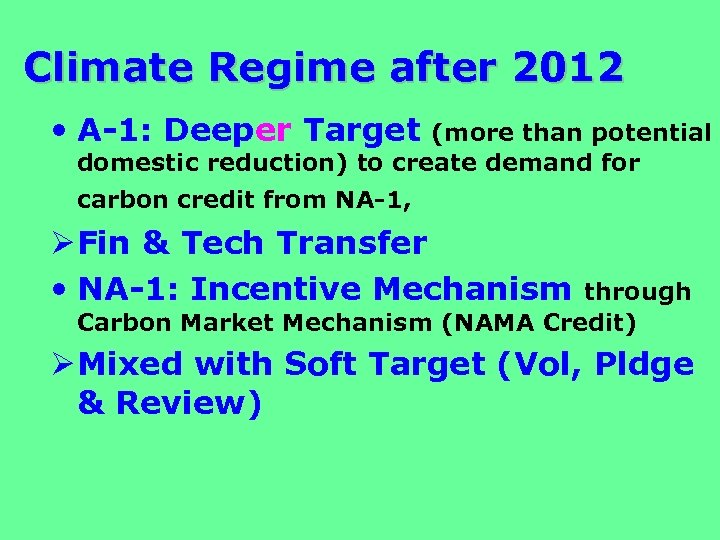 Climate Regime after 2012

• A-1: Deeper Target (more than potential domestic reduction) to create demand for carbon credit from NA-1,

➢ Fin & Tech Transfer

• NA-1: Incentive Mechanism through Carbon Market Mechanism (NAMA Credit)

➢ Mixed with Soft Target (Vol, Pldge & Review)